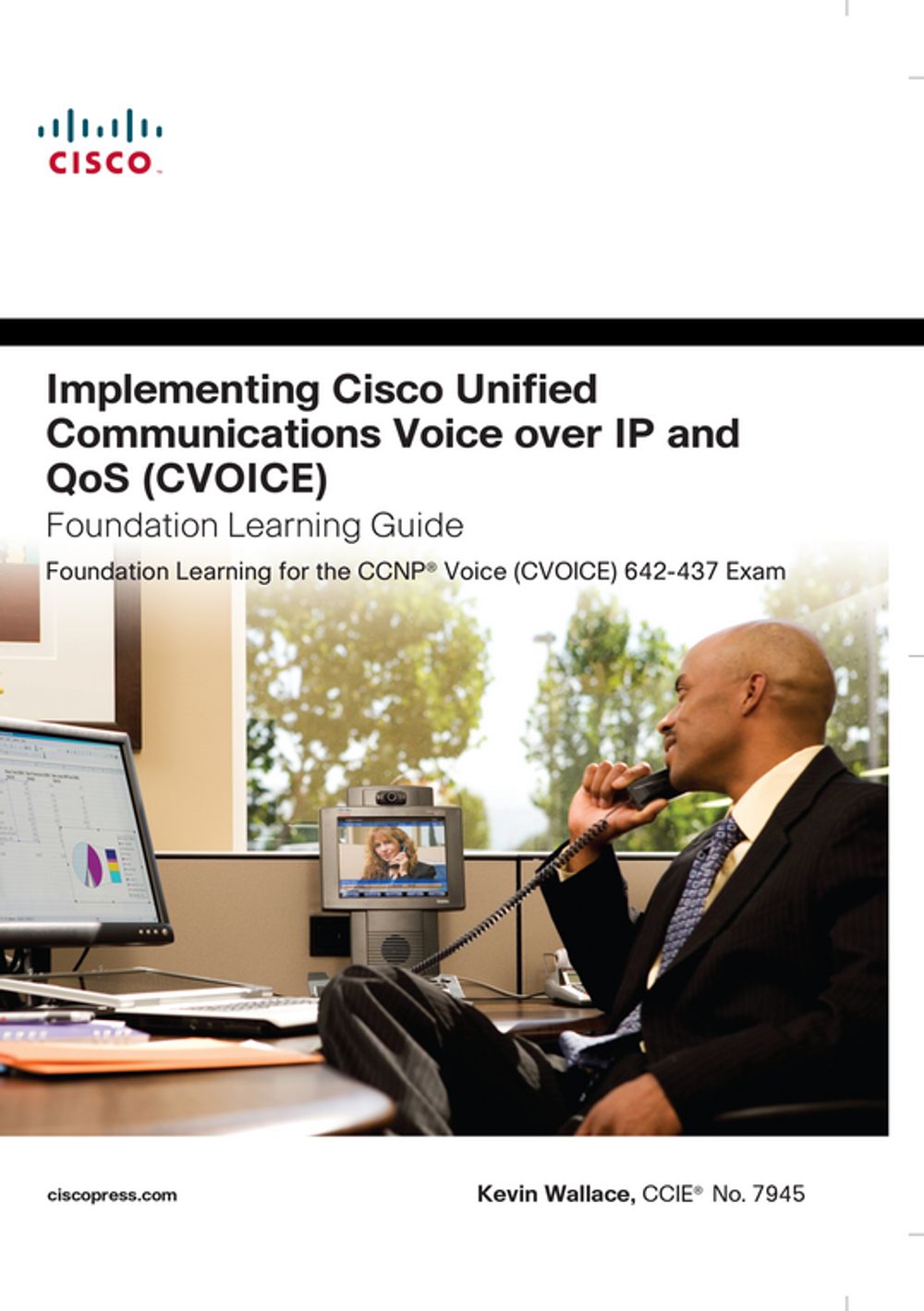 CISCO

Implementing Cisco Unified Communications Voice over IP and QoS (CVOICE)

Foundation Learning Guide

Foundation Learning for the CCNP® Voice (CVOICE) 642-437 Exam

ciscopress.com

Kevin Wallace, CCIE® No. 7945